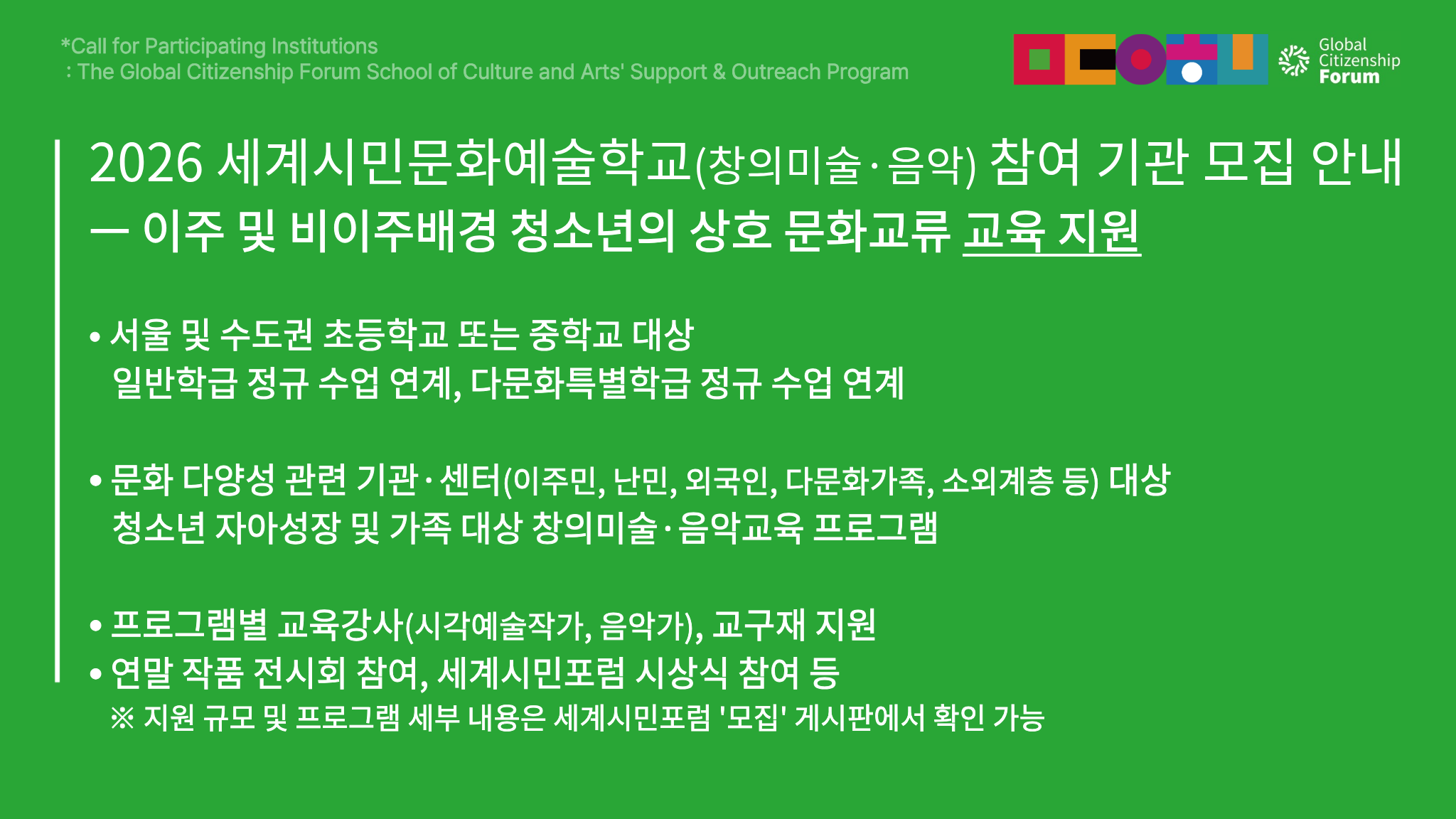 *Call for Participating Institutions
: The Global Citizenship Forum School of Culture and Arts' Support & Outreach Program

Global Citizenship Forum

2026 세계시민문화예술학교(창의미술·음악) 참여 기관 모집 안내
— 이주 및 비이주배경 청소년의 상호 문화교류 교육 지원

• 서울 및 수도권 초등학교 또는 중학교 대상
일반학급 정규 수업 연계, 다문화특별학급 정규 수업 연계

• 문화 다양성 관련 기관·센터(이주민, 난민, 외국인, 다문화가족, 소외계층 등) 대상
청소년 자아성장 및 가족 대상 창의미술·음악교육 프로그램

• 프로그램별 교육강사(시각예술작가, 음악가), 교구재 지원
• 연말 작품 전시회 참여, 세계시민포럼 시상식 참여 등
※ 지원 규모 및 프로그램 세부 내용은 세계시민포럼 '모집' 게시판에서 확인 가능